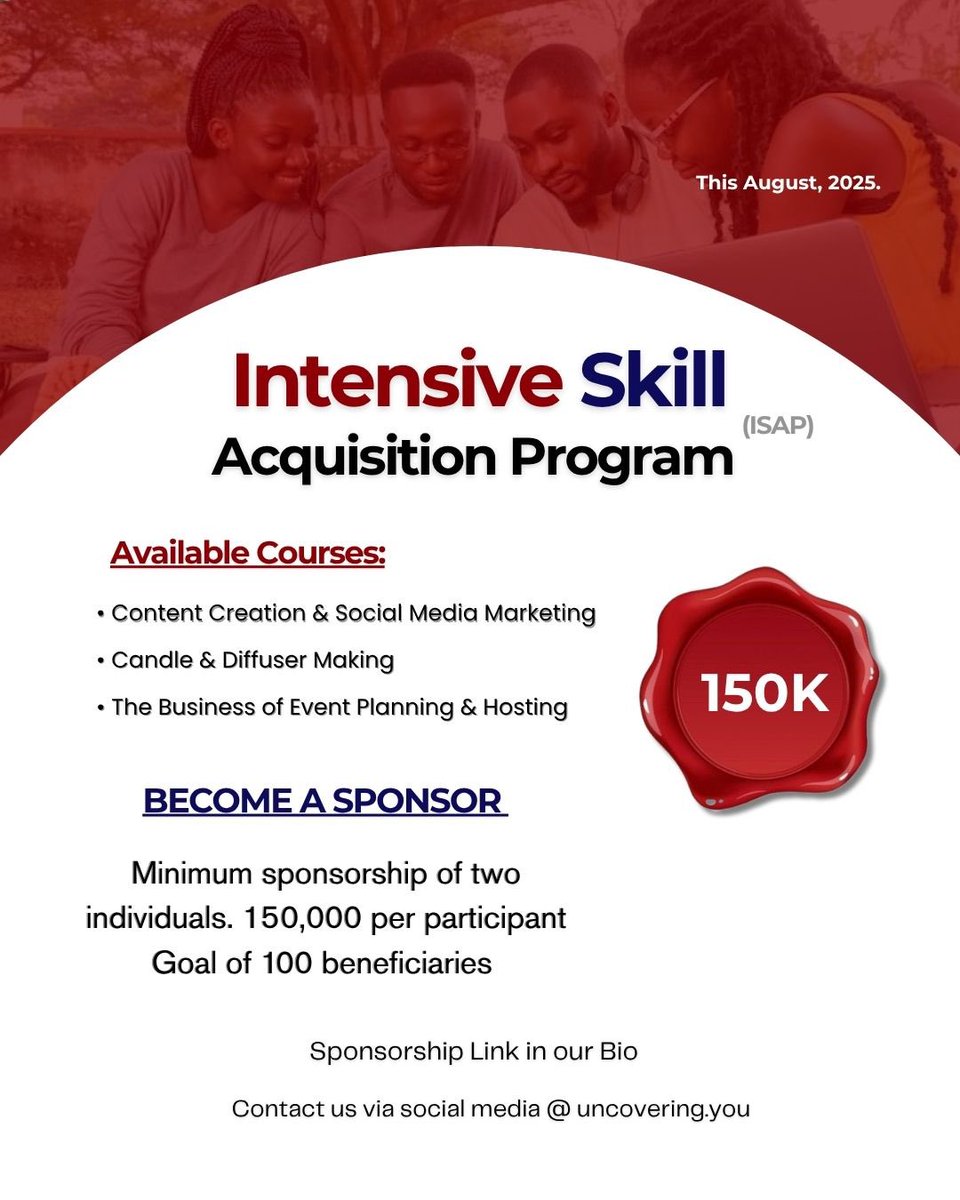 This August, 2025.

Intensive Skill Acquisition Program (ISAP)

Available Courses:

• Content Creation & Social Media Marketing
• Candle & Diffuser Making
• The Business of Event Planning & Hosting

150K

BECOME A SPONSOR

Minimum sponsorship of two individuals. 150,000 per participant Goal of 100 beneficiaries

Sponsorship Link in our Bio

Contact us via social media @ uncovering.you